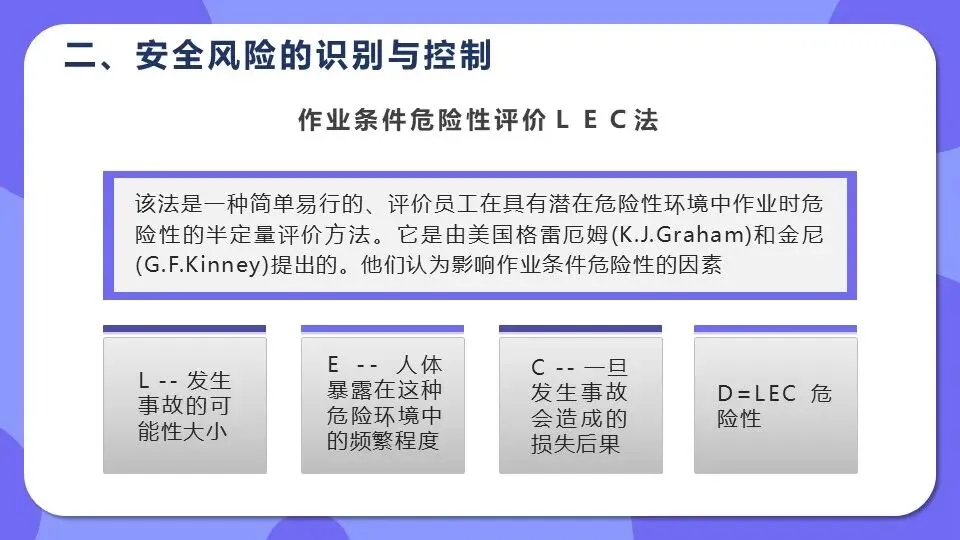 二、安全风险的识别与控制

作业条件危险性评价 L E C 法

该法是一种简单易行的、评价员工在具有潜在危险性环境中作业时危险性的半定量评价方法。它是由美国格雷厄姆(K.J.Graham)和金尼(G.F.Kinney)提出的。他们认为影响作业条件危险性的因素

L -- 发生事故的可能性大小

E -- 人体暴露在这种危险环境中的频繁程度

C -- 一旦发生事故会造成的损失后果

D=LEC 危险性